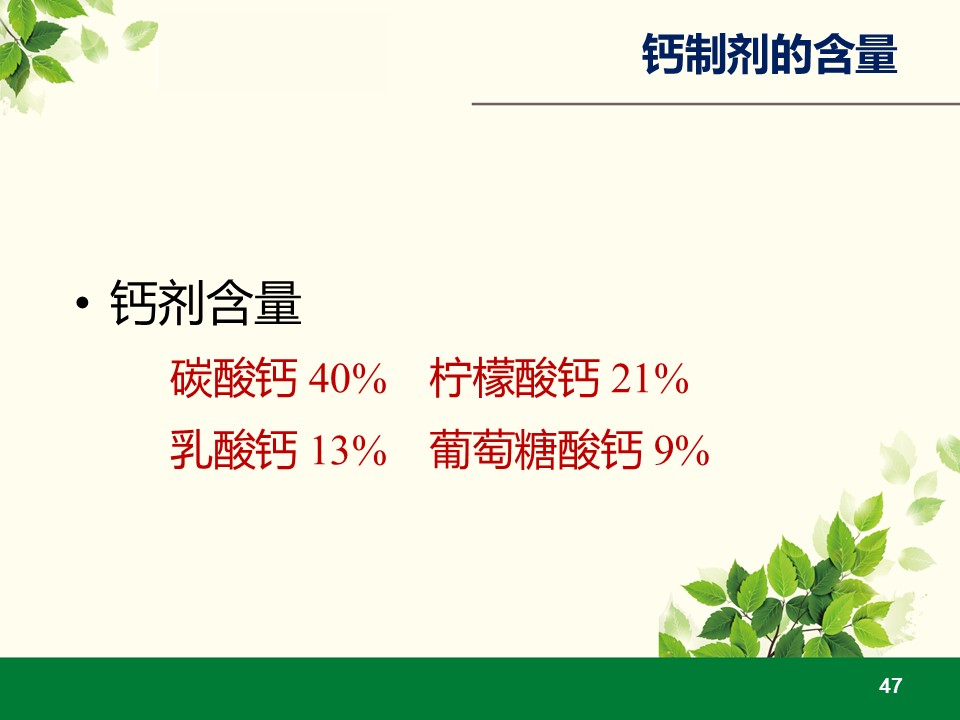 钙制剂的含量

• 钙剂含量

碳酸钙 40%　柠檬酸钙 21%

乳酸钙 13%　葡萄糖酸钙 9%

47